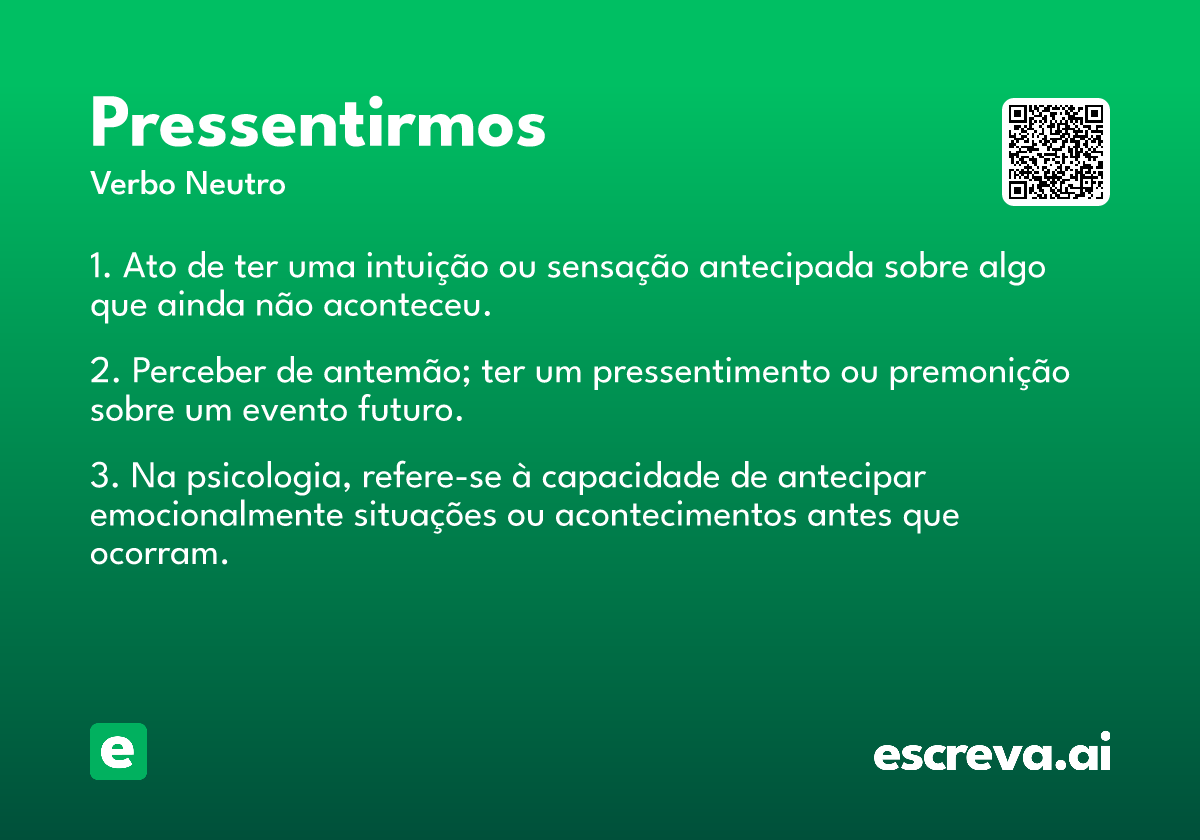 Pressentirmos
Verbo Neutro

1. Ato de ter uma intuição ou sensação antecipada sobre algo que ainda não aconteceu.

2. Perceber de antemão; ter um pressentimento ou premonição sobre um evento futuro.

3. Na psicologia, refere-se à capacidade de antecipar emocionalmente situações ou acontecimentos antes que ocorram.

e

escreva.ai